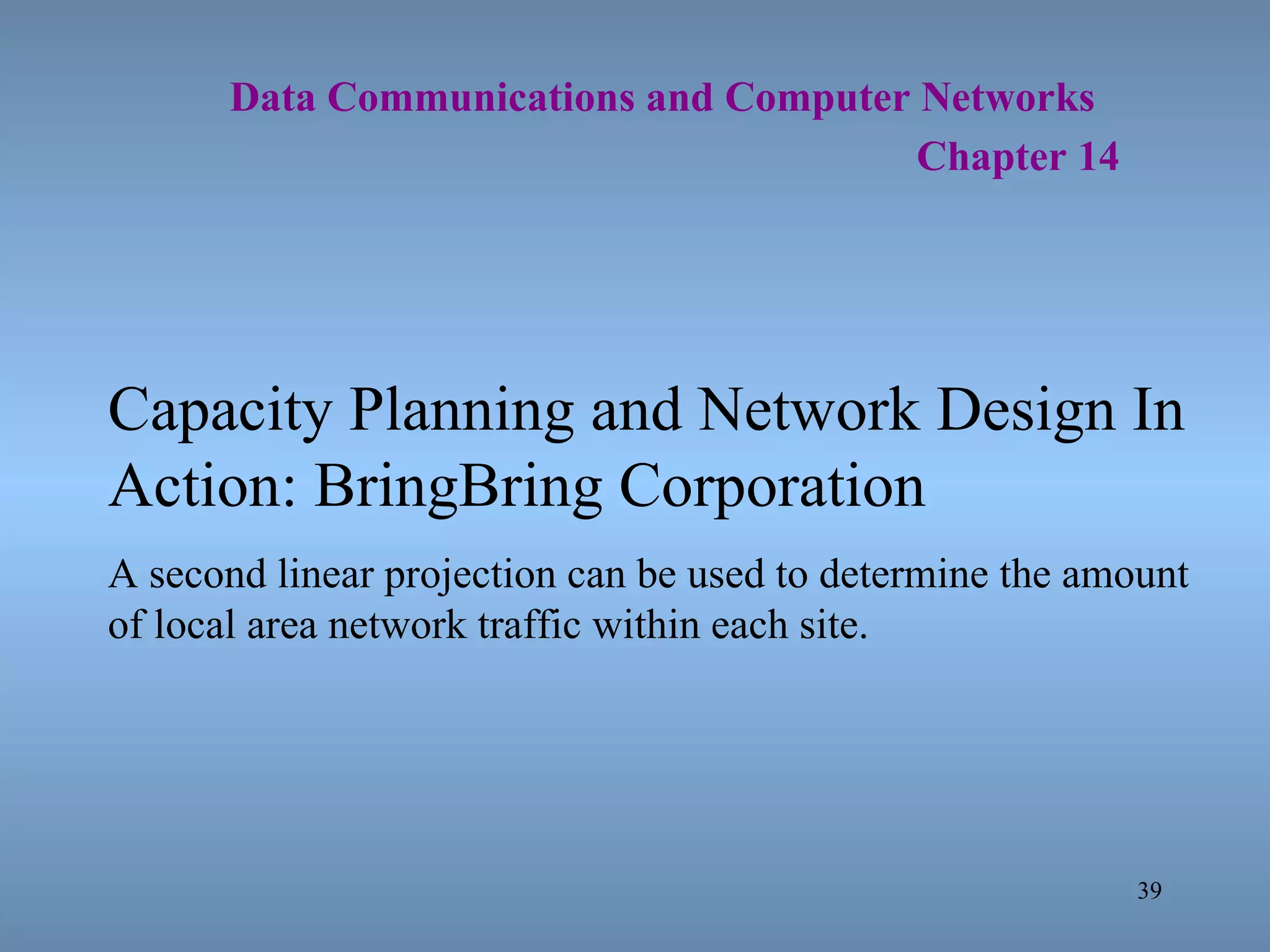 Data Communications and Computer Networks
Chapter 14

Capacity Planning and Network Design In Action: BringBring Corporation

A second linear projection can be used to determine the amount of local area network traffic within each site.

39